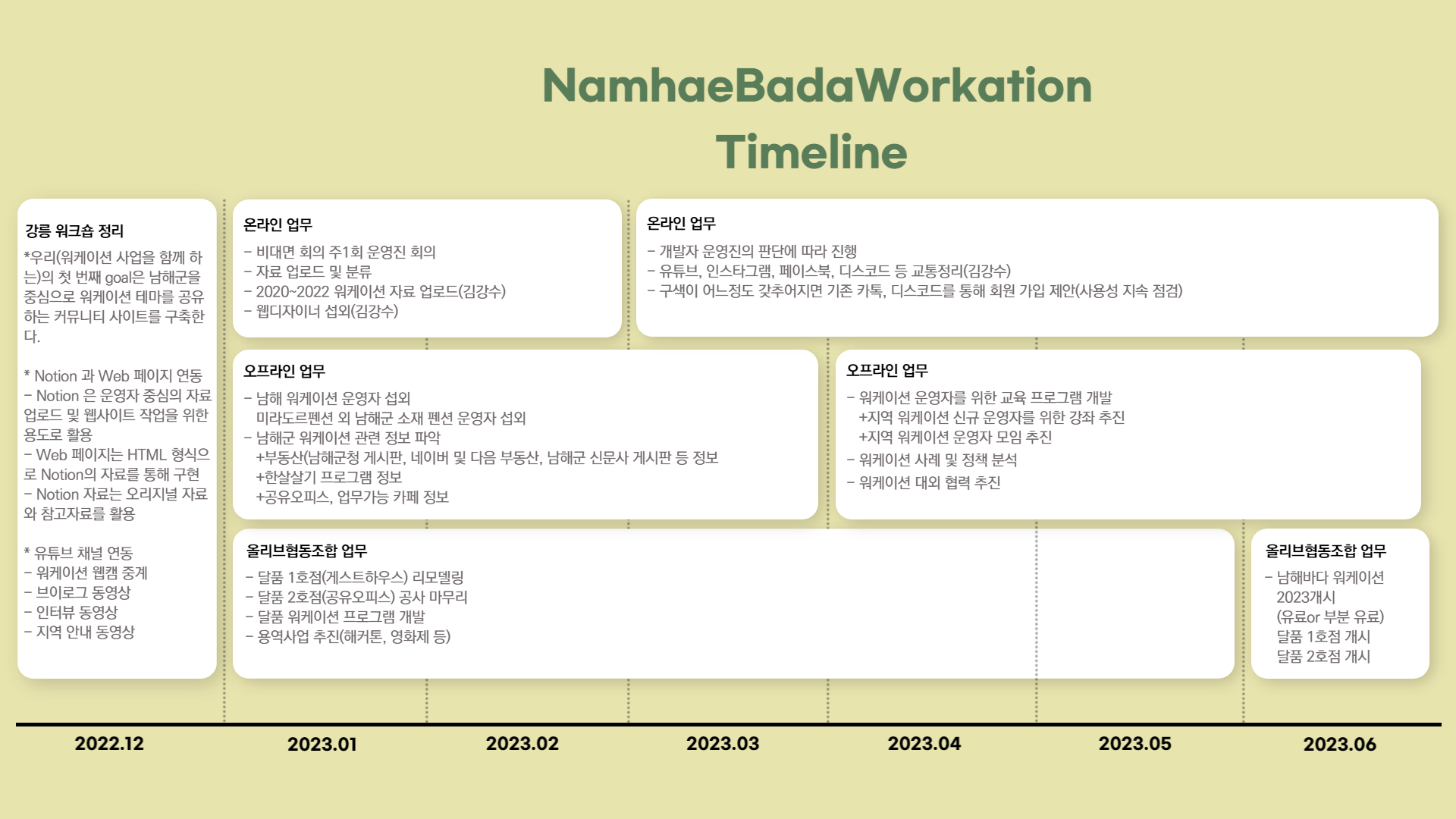 NamhaeBadaWorkation
Timeline

강릉 워크숍 정리
*우리(워케이션 사업을 함께 하는)의 첫 번째 goal은 남해군을 중심으로 워케이션 테마를 공유하는 커뮤니티 사이트를 구축한다.

* Notion 과 Web 페이지 연동
– Notion 은 운영자 중심의 자료 업로드 및 웹사이트 작업을 위한 용도로 활용
– Web 페이지는 HTML 형식으로 Notion의 자료를 통해 구현
– Notion 자료는 오리지널 자료와 참고자료를 활용

* 유튜브 채널 연동
– 워케이션 웹캠 중계
– 브이로그 동영상
– 인터뷰 동영상
– 지역 안내 동영상

온라인 업무
– 비대면 회의 주1회 운영진 회의
– 자료 업로드 및 분류
– 2020~2022 워케이션 자료 업로드(김강수)
– 웹디자이너 섭외(김강수)

온라인 업무
– 개발자 운영진의 판단에 따라 진행
– 유튜브, 인스타그램, 페이스북, 디스코드 등 교통정리(김강수)
– 구색이 어느정도 갖추어지면 기존 카톡, 디스코드를 통해 회원 가입 제안(사용성 지속 점검)

오프라인 업무
– 남해 워케이션 운영자 섭외
미라도르펜션 외 남해군 소재 펜션 운영자 섭외
– 남해군 워케이션 관련 정보 파악
+부동산(남해군청 게시판, 네이버 및 다음 부동산, 남해군 신문사 게시판 등 정보
+한살살기 프로그램 정보
+공유오피스, 업무가능 카페 정보

오프라인 업무
– 워케이션 운영자를 위한 교육 프로그램 개발
+지역 워케이션 신규 운영자를 위한 강좌 추진
+지역 워케이션 운영자 모임 추진
– 워케이션 사례 및 정책 분석
– 워케이션 대외 협력 추진

올리브협동조합 업무
– 달품 1호점(게스트하우스) 리모델링
– 달품 2호점(공유오피스) 공사 마무리
– 달품 워케이션 프로그램 개발
– 용역사업 추진(해커톤, 영화제 등)

올리브협동조합 업무
– 남해바다 워케이션 2023개시
(유료or 부분 유료)
달품 1호점 개시
달품 2호점 개시

2022.12
2023.01
2023.02
2023.03
2023.04
2023.05
2023.06